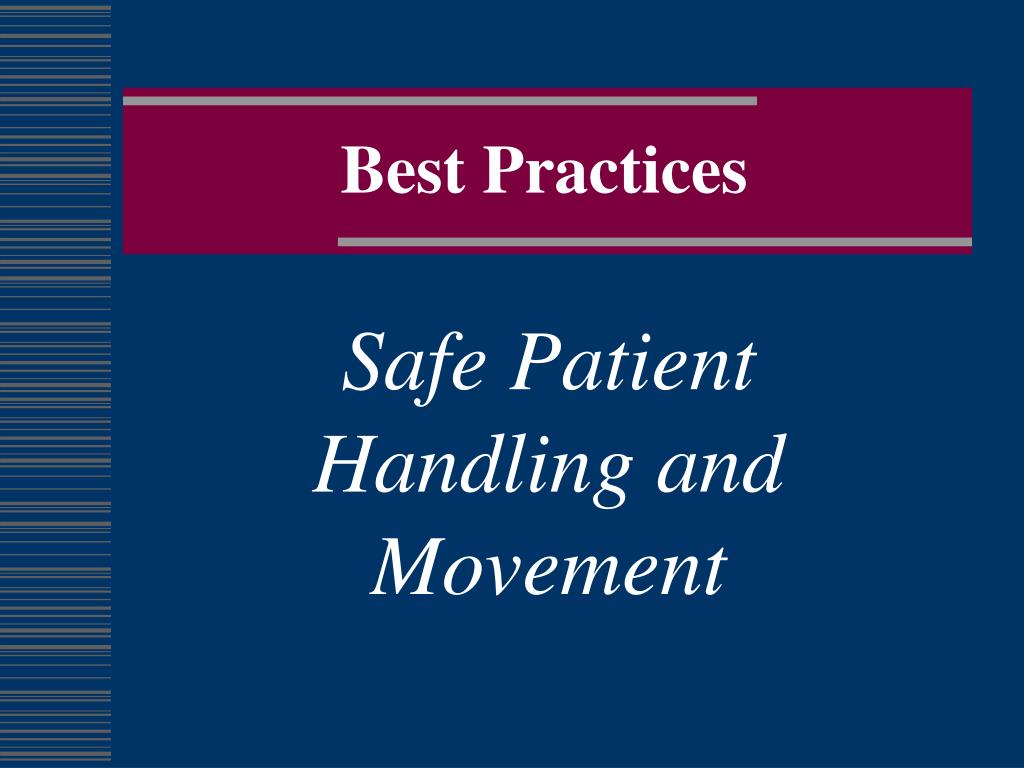 Best Practices

Safe Patient Handling and Movement